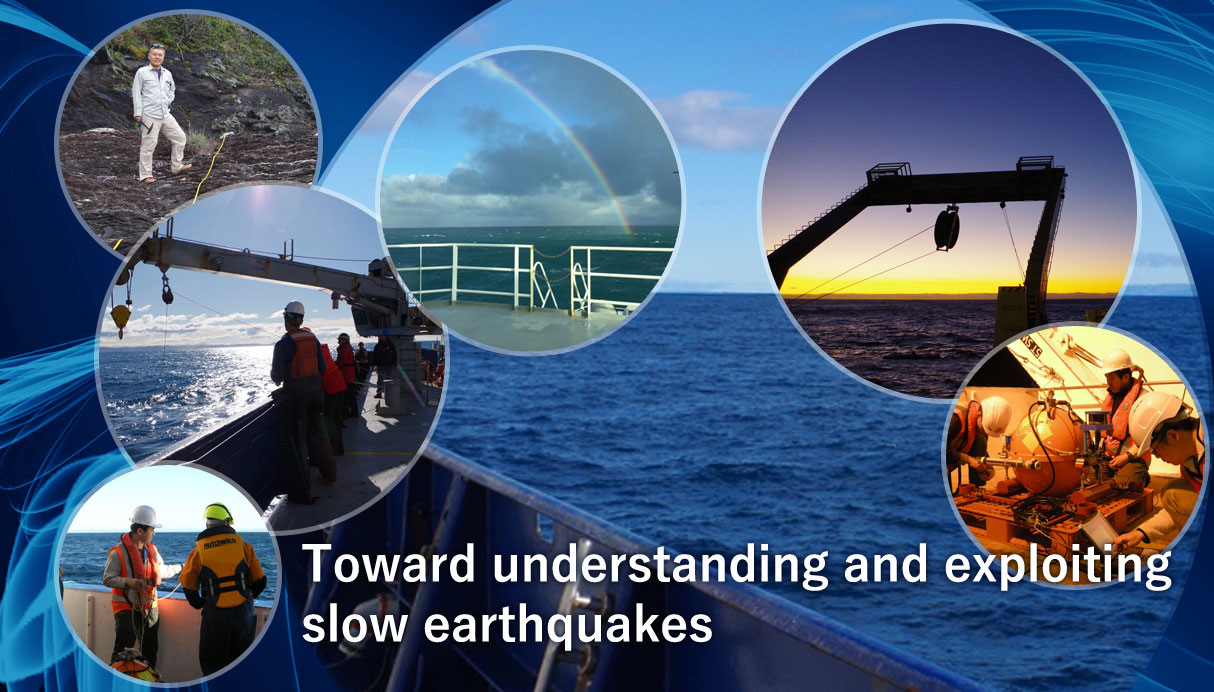 Toward understanding and exploiting slow earthquakes